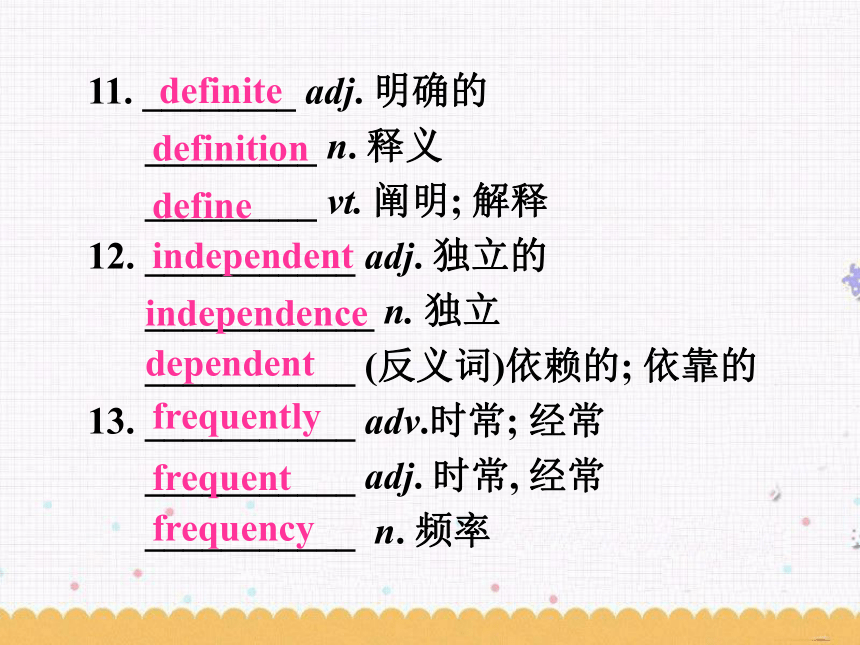 11. definite adj. 明确的
definition n. 释义
define vt. 阐明; 解释
12. independent adj. 独立的
independence n. 独立
dependent (反义词)依赖的; 依靠的
13. frequently adv.时常; 经常
frequent adj. 时常, 经常
frequency n. 频率